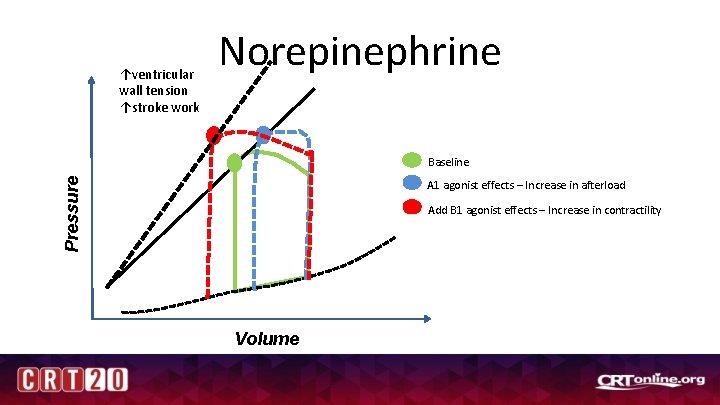 Norepinephrine

↑ventricular wall tension
↑stroke work

Pressure

Volume

Baseline
A1 agonist effects – Increase in afterload
Add B1 agonist effects – Increase in contractility

CRT20

CRTonline.org